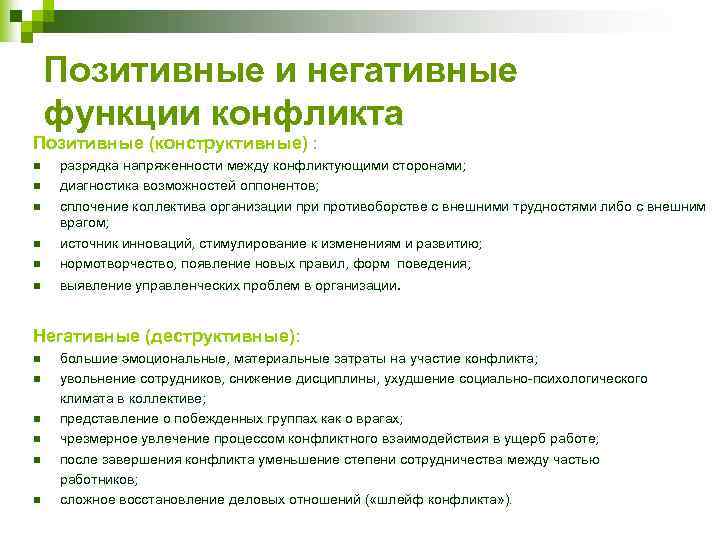 Позитивные и негативные функции конфликта

Позитивные (конструктивные) :
- разрядка напряженности между конфликтующими сторонами;
- диагностика возможностей оппонентов;
- сплочение коллектива организации при противоборстве с внешними трудностями либо с внешним врагом;
- источник инноваций, стимулирование к изменениям и развитию;
- нормотворчество, появление новых правил, форм поведения;
- выявление управленческих проблем в организации.

Негативные (деструктивные):
- большие эмоциональные, материальные затраты на участие конфликта;
- увольнение сотрудников, снижение дисциплины, ухудшение социально-психологического климата в коллективе;
- представление о побежденных группах как о врагах;
- чрезмерное увлечение процессом конфликтного взаимодействия в ущерб работе;
- после завершения конфликта уменьшение степени сотрудничества между частью работников;
- сложное восстановление деловых отношений («шлейф конфликта»).